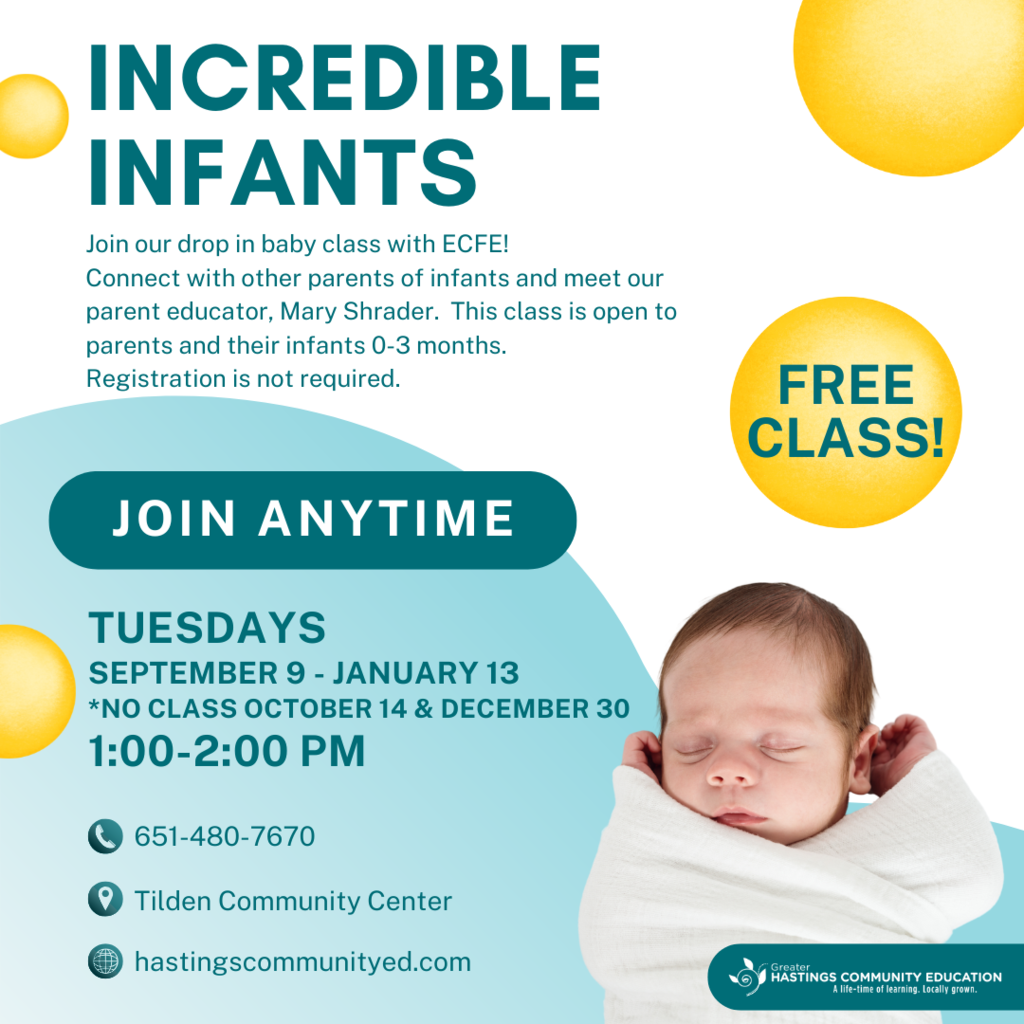 INCREDIBLE INFANTS

Join our drop in baby class with ECFE!
Connect with other parents of infants and meet our parent educator, Mary Shrader. This class is open to parents and their infants 0-3 months.
Registration is not required.

FREE CLASS!

JOIN ANYTIME

TUESDAYS
SEPTEMBER 9 - JANUARY 13
*NO CLASS OCTOBER 14 & DECEMBER 30
1:00-2:00 PM

651-480-7670

Tilden Community Center

hastingscommunityed.com

Greater HASTINGS COMMUNITY EDUCATION
A life-time of learning. Locally grown.